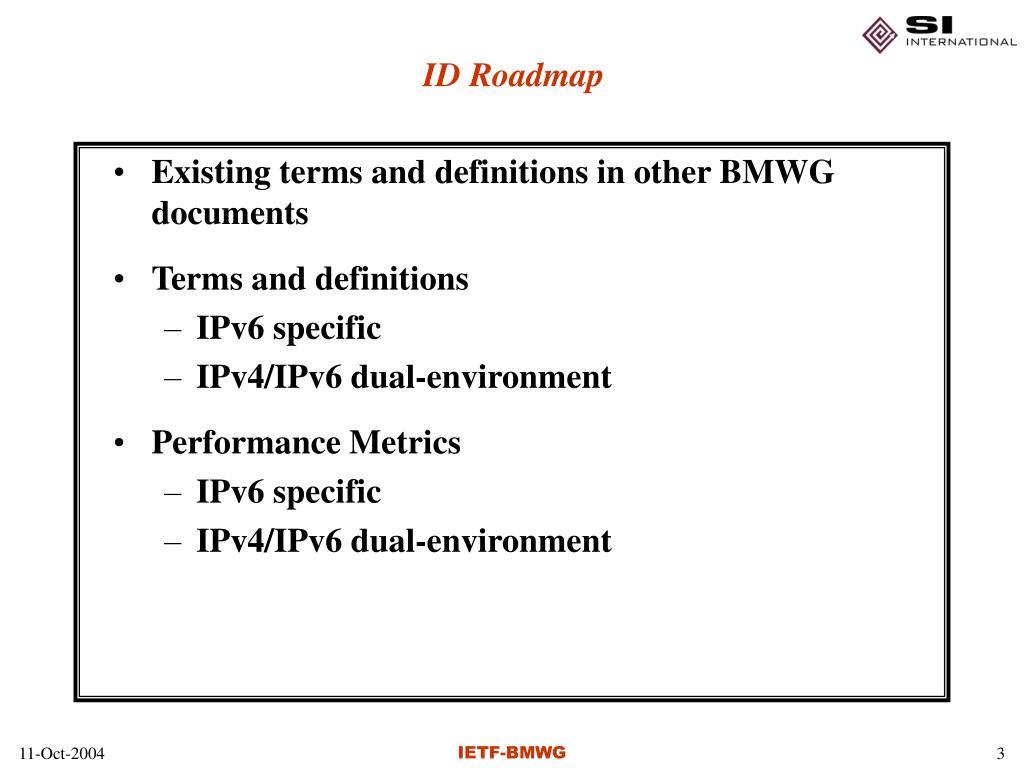 SI INTERNATIONAL

ID Roadmap

• Existing terms and definitions in other BMWG documents

• Terms and definitions
– IPv6 specific
– IPv4/IPv6 dual-environment

• Performance Metrics
– IPv6 specific
– IPv4/IPv6 dual-environment

11-Oct-2004 IETF-BMWG 3